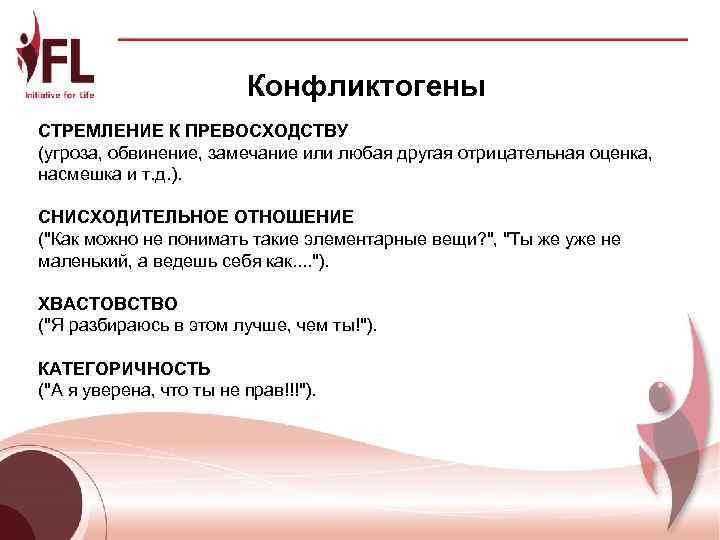 IFL
Initiative for Life

Конфликтогены

СТРЕМЛЕНИЕ К ПРЕВОСХОДСТВУ
(угроза, обвинение, замечание или любая другая отрицательная оценка, насмешка и т.д.).

СНИСХОДИТЕЛЬНОЕ ОТНОШЕНИЕ
("Как можно не понимать такие элементарные вещи?", "Ты же уже не маленький, а ведешь себя как....").

ХВАСТОВСТВО
("Я разбираюсь в этом лучше, чем ты!").

КАТЕГОРИЧНОСТЬ
("А я уверена, что ты не прав!!!").